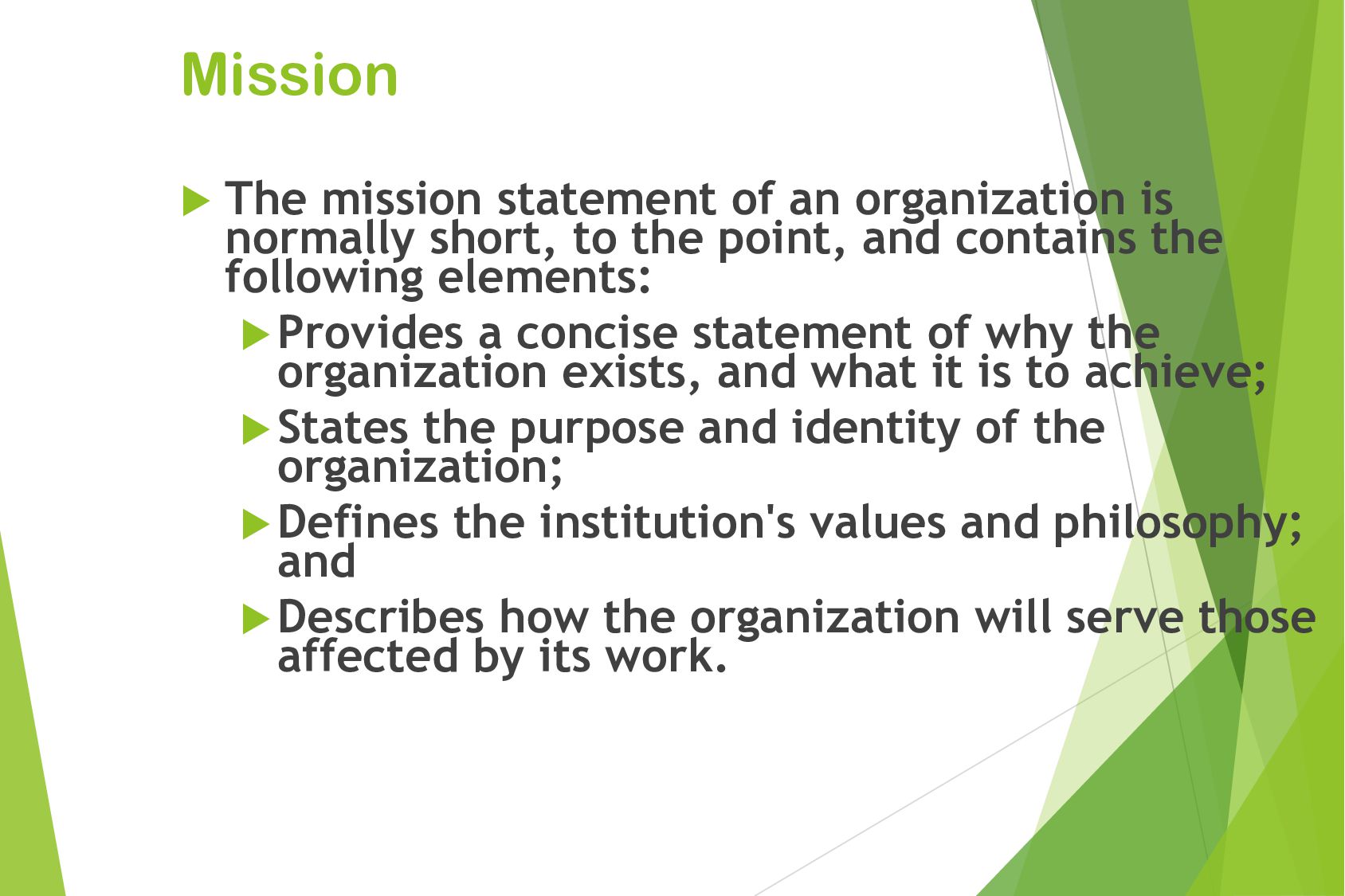 Mission

The mission statement of an organization is normally short, to the point, and contains the following elements:

Provides a concise statement of why the organization exists, and what it is to achieve;

States the purpose and identity of the organization;

Defines the institution's values and philosophy; and

Describes how the organization will serve those affected by its work.